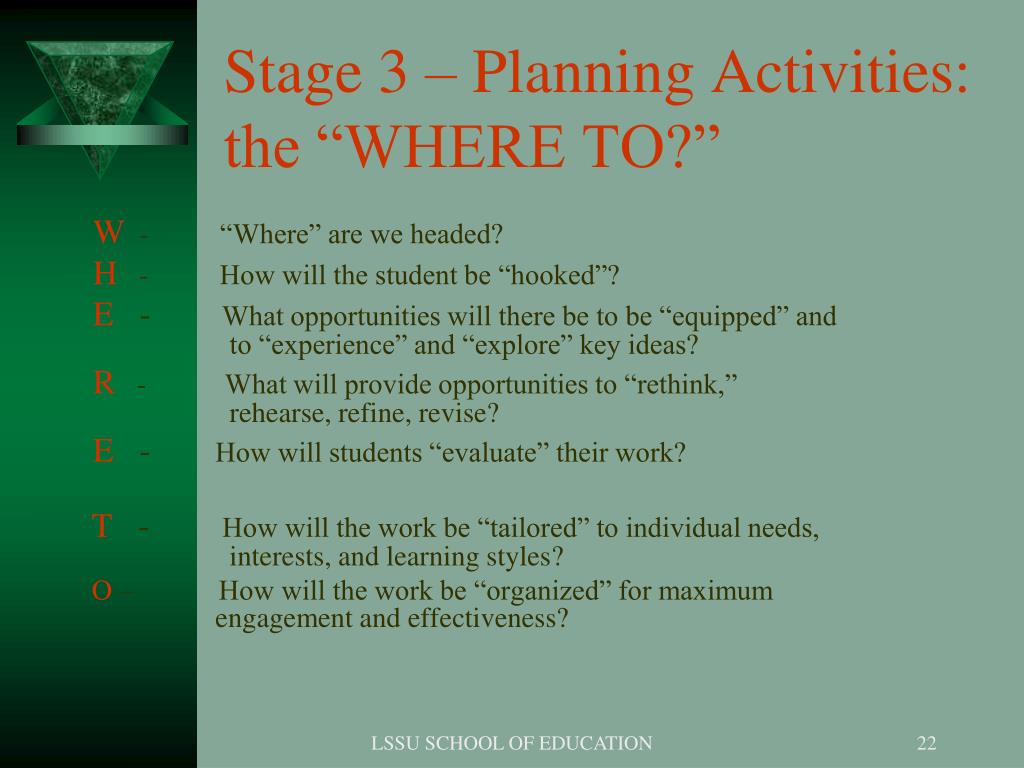 Stage 3 – Planning Activities: the “WHERE TO?”

W - “Where” are we headed?

H - How will the student be “hooked”?

E - What opportunities will there be to be “equipped” and to “experience” and “explore” key ideas?

R - What will provide opportunities to “rethink,” rehearse, refine, revise?

E - How will students “evaluate” their work?

T - How will the work be “tailored” to individual needs, interests, and learning styles?

O - How will the work be “organized” for maximum engagement and effectiveness?

LSSU SCHOOL OF EDUCATION

22